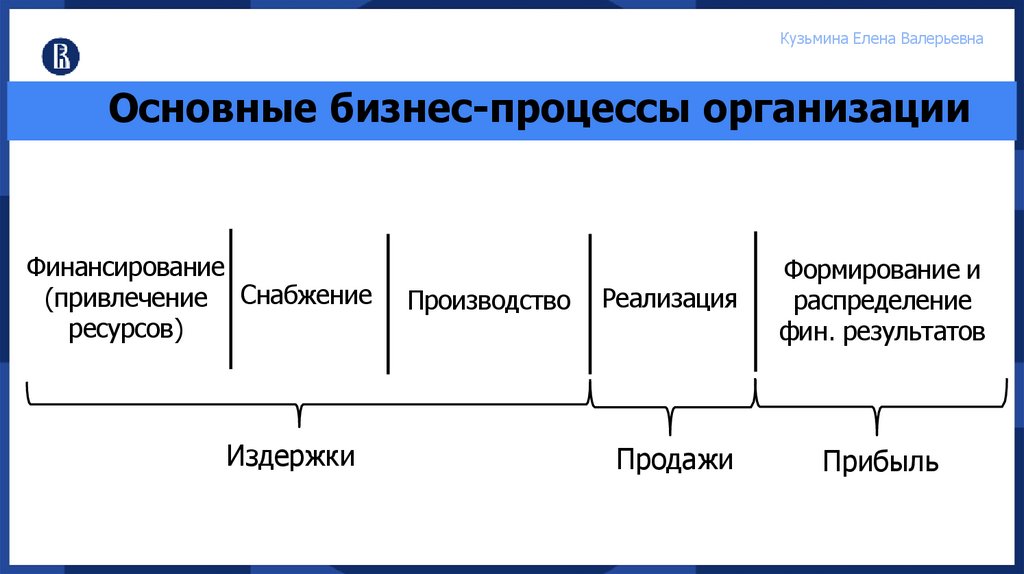 Кузьмина Елена Валерьевна

Основные бизнес-процессы организации

Финансирование (привлечение ресурсов)

Снабжение

Производство

Реализация

Формирование и распределение фин. результатов

Издержки

Продажи

Прибыль